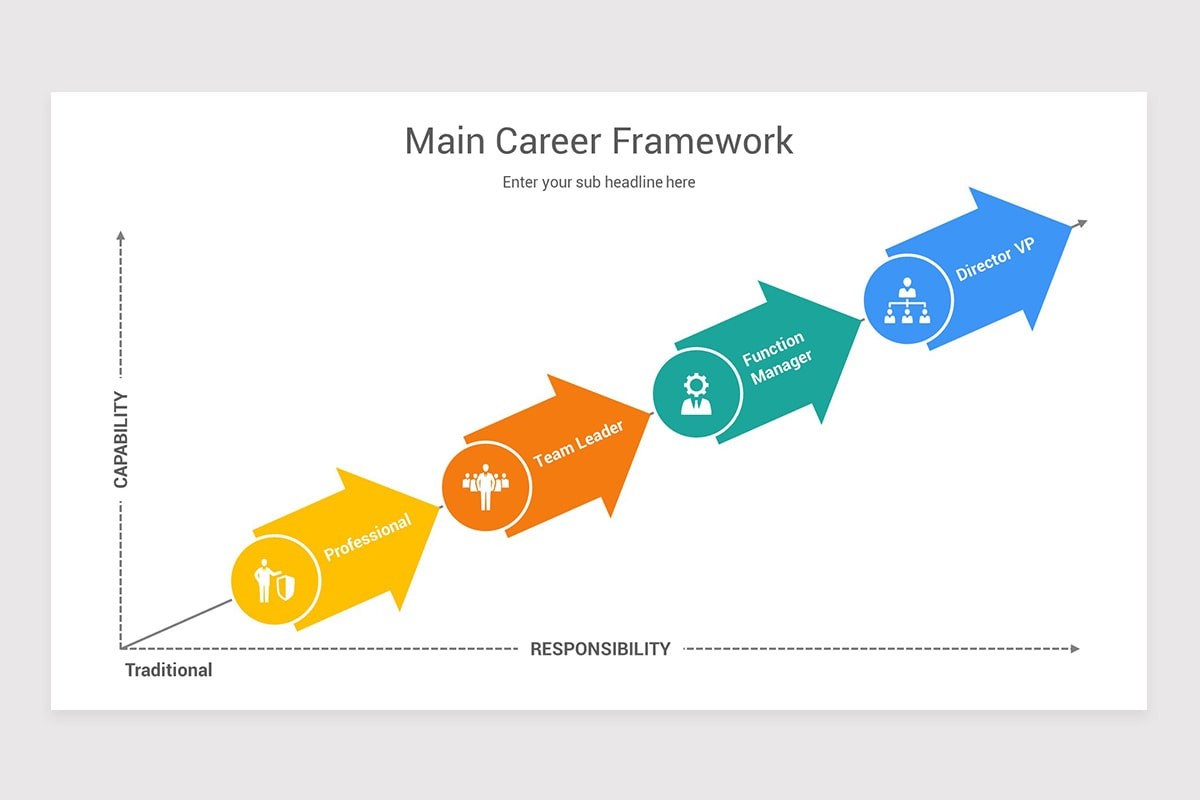 Main Career Framework

Enter your sub headline here

CAPABILITY

Professional

Team Leader

Function Manager

Director VP

Traditional

RESPONSIBILITY